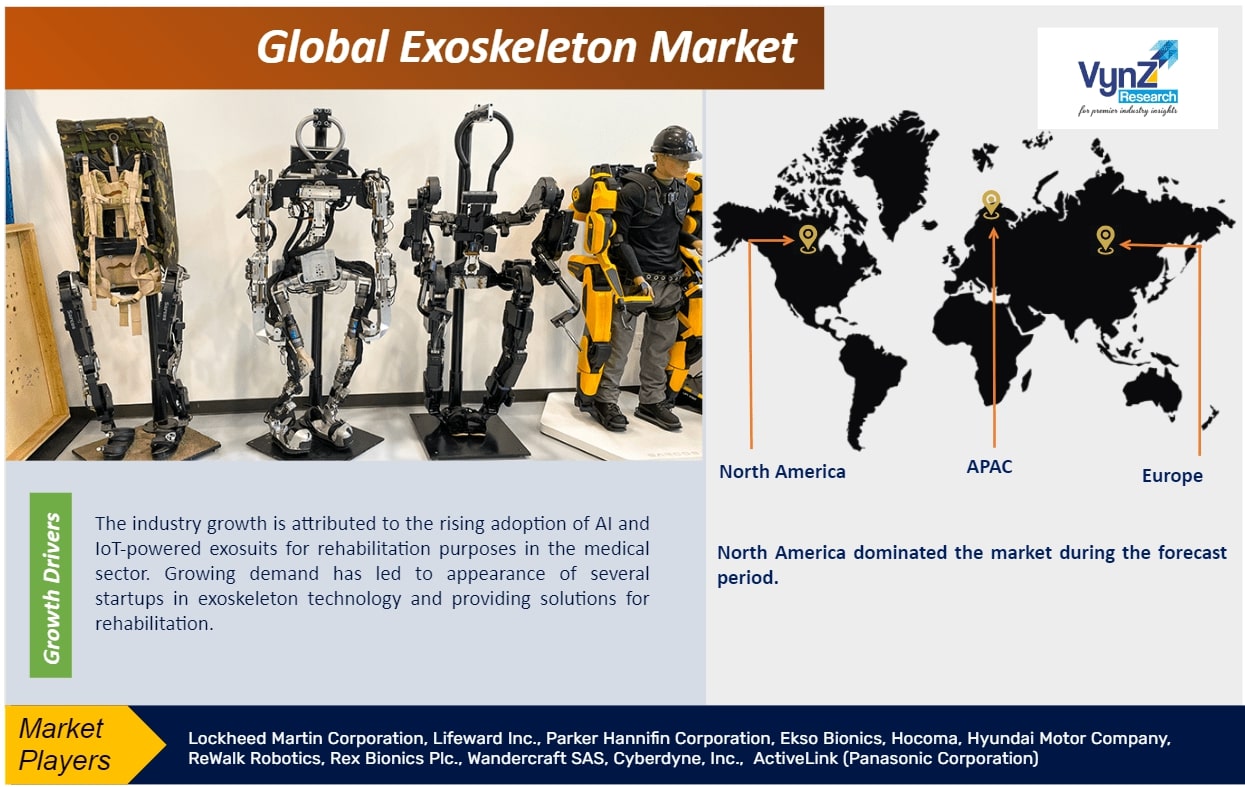 Global Exoskeleton Market

VynZ Research
for premier industry insights

North America

APAC

Europe

Growth Drivers

The industry growth is attributed to the rising adoption of AI and IoT-powered exosuits for rehabilitation purposes in the medical sector. Growing demand has led to appearance of several startups in exoskeleton technology and providing solutions for rehabilitation.

North America dominated the market during the forecast period.

Market Players

Lockheed Martin Corporation, Lifeward Inc., Parker Hannifin Corporation, Ekso Bionics, Hocoma, Hyundai Motor Company, ReWalk Robotics, Rex Bionics Plc., Wandercraft SAS, Cyberdyne, Inc., ActiveLink (Panasonic Corporation)